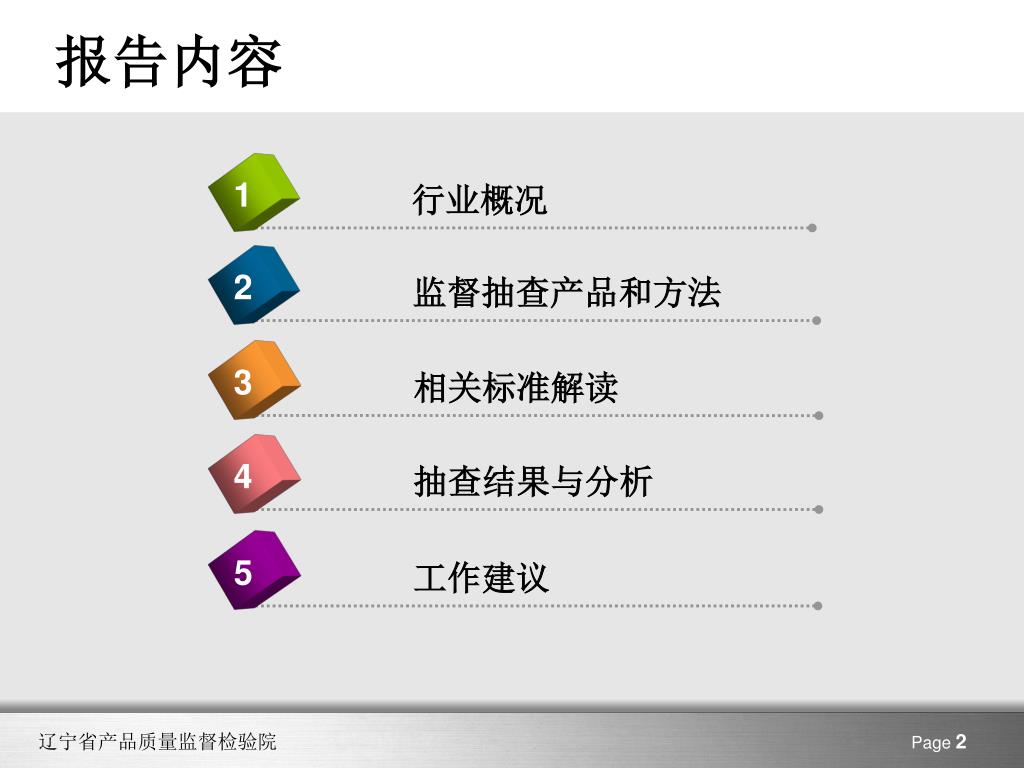 报告内容

1 行业概况

2 监督抽查产品和方法

3 相关标准解读

4 抽查结果与分析

5 工作建议

辽宁省产品质量监督检验院

Page 2